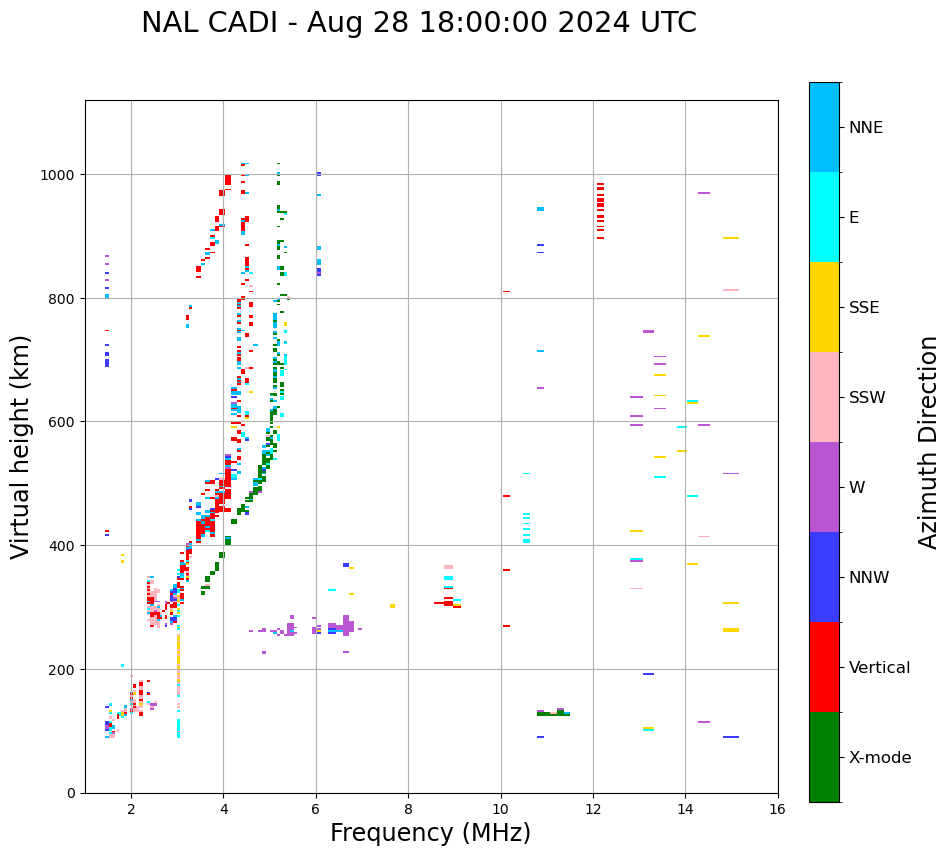 NAL CADI - Aug 28 18:00:00 2024 UTC

Virtual height (km)

1000
800
600
400
200
0

2
4
6
8
10
12
14
16

Frequency (MHz)

NNE
E
SSE
SSW
W
NNW
Vertical
X-mode

Azimuth Direction